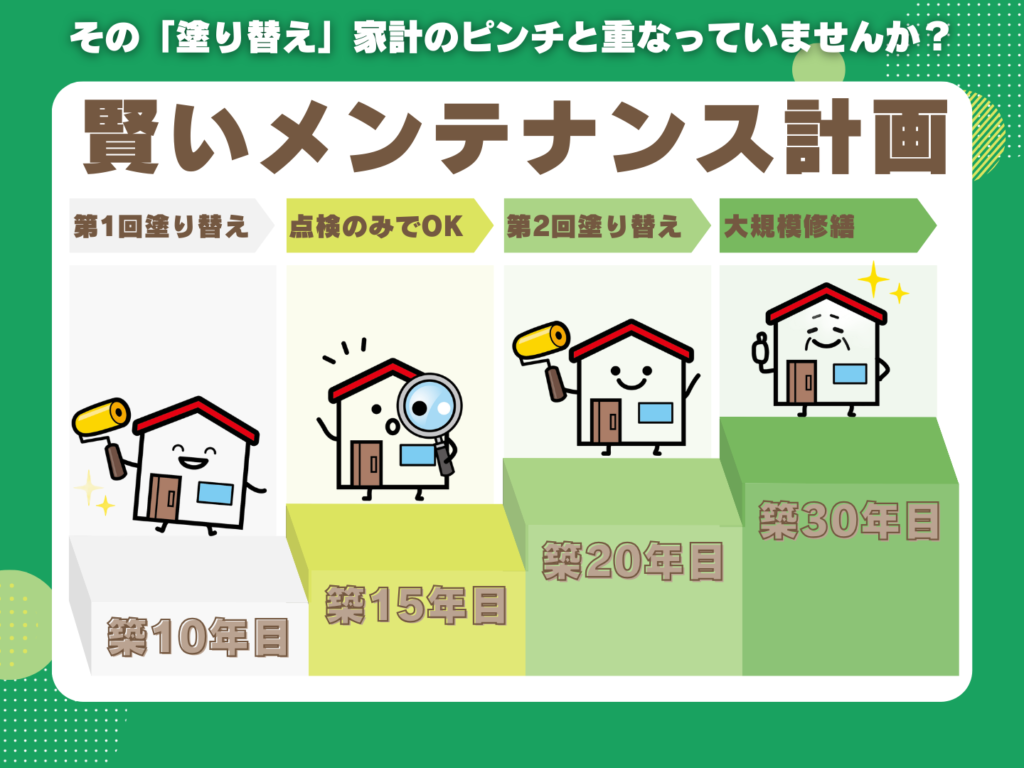 その「塗り替え」家計のピンチと重なっていませんか？

賢いメンテナンス計画

第1回塗り替え

点検のみでOK

第2回塗り替え

大規模修繕

築10年目

築15年目

築20年目

築30年目